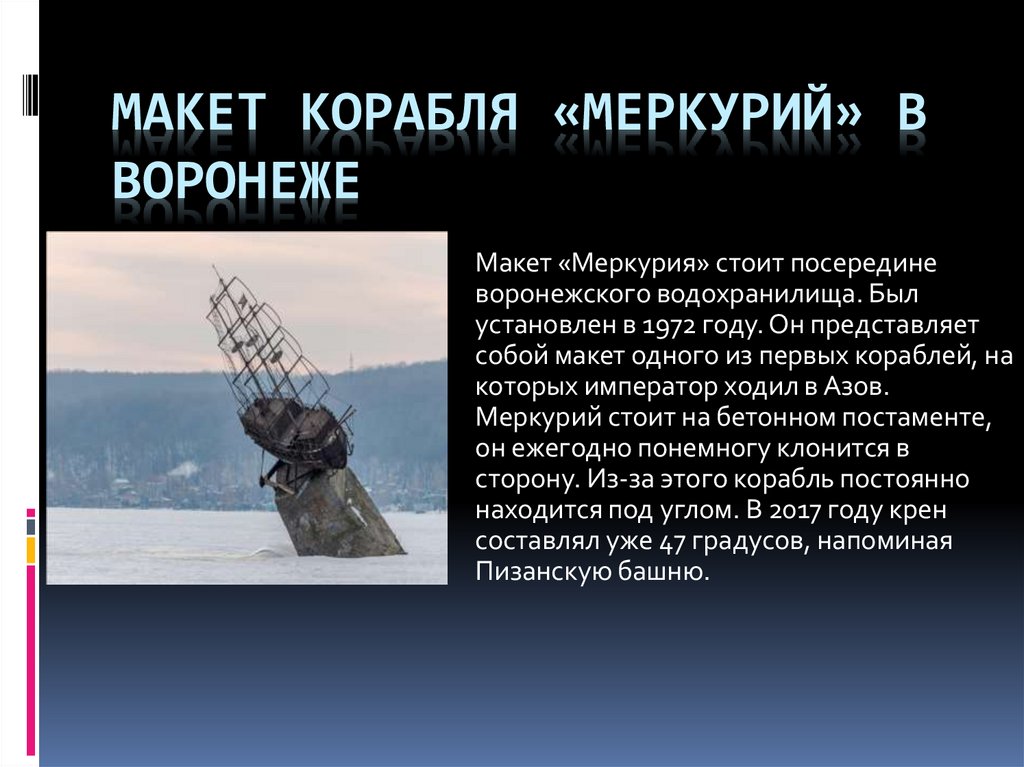 МАКЕТ КОРАБЛЯ «МЕРКУРИЙ» В ВОРОНЕЖЕ

Макет «Меркурия» стоит посередине воронежского водохранилища. Был установлен в 1972 году. Он представляет собой макет одного из первых кораблей, на которых император ходил в Азов. Меркурий стоит на бетонном постаменте, он ежегодно понемногу клонится в сторону. Из-за этого корабль постоянно находится под углом. В 2017 году крен составлял уже 47 градусов, напоминая Пизанскую башню.